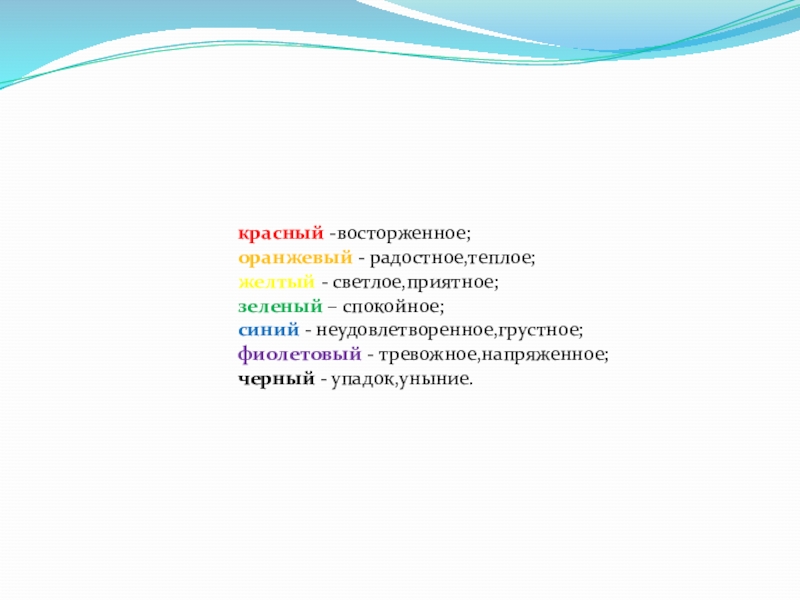 красный -восторженное;
оранжевый - радостное,теплое;
желтый - светлое,приятное;
зеленый – спокойное;
синий - неудовлетворенное,грустное;
фиолетовый - тревожное,напряженное;
черный - упадок,уныние.